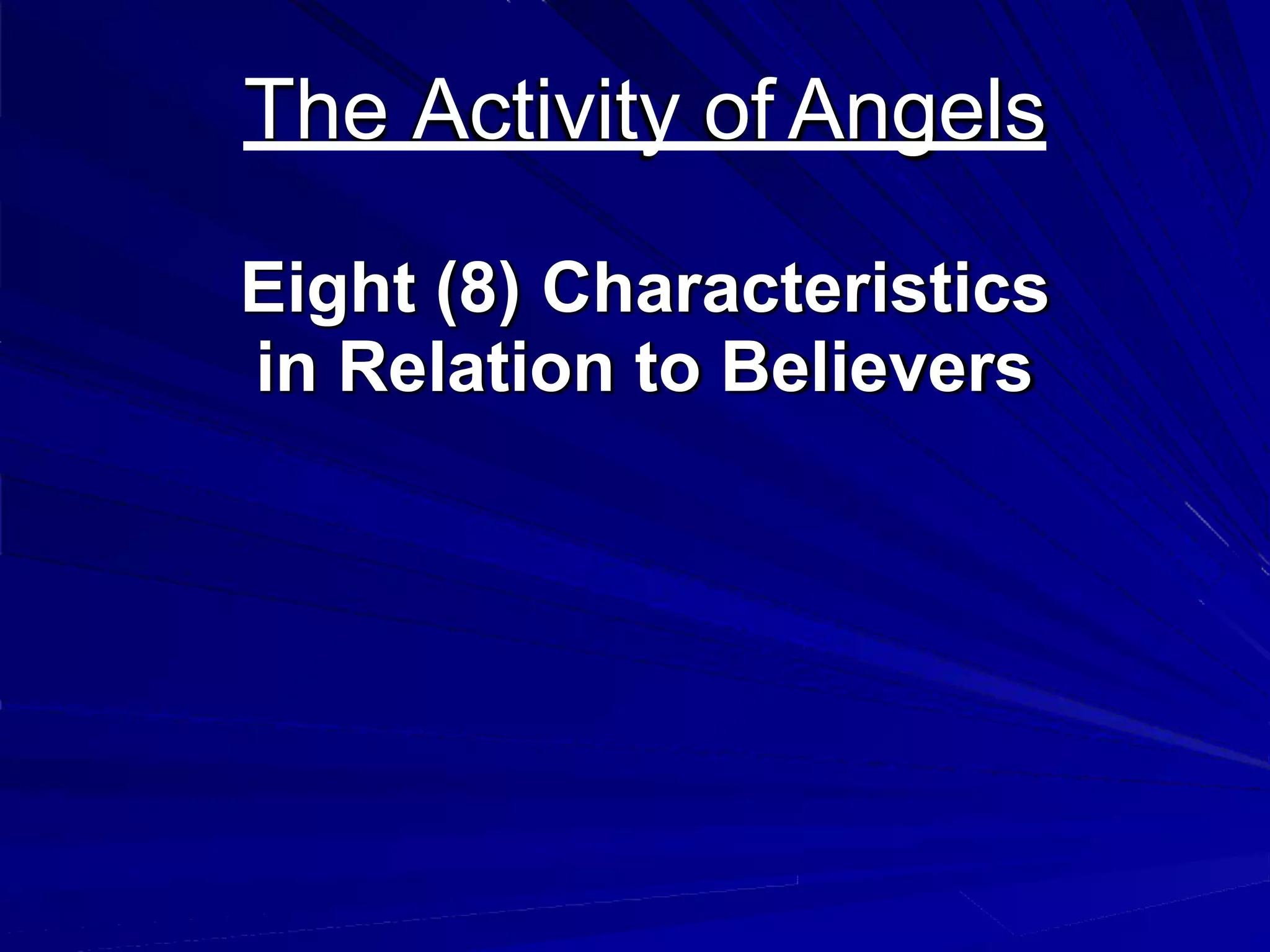 The Activity of Angels

Eight (8) Characteristics in Relation to Believers